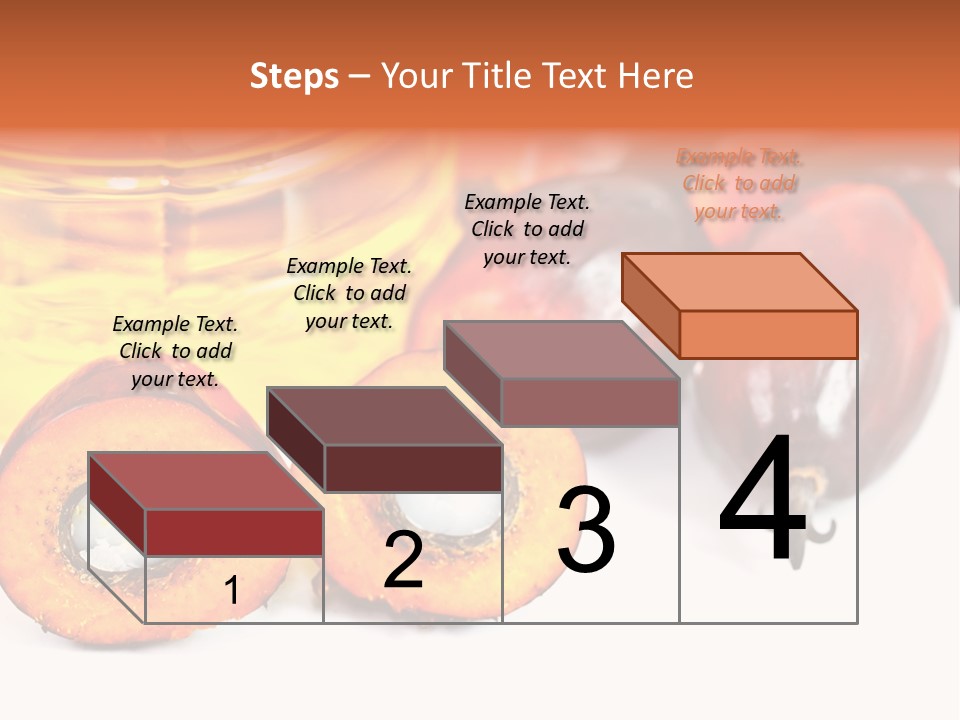 Steps – Your Title Text Here

Example Text. Click to add your text.

Example Text. Click to add your text.

Example Text. Click to add your text.

Example Text. Click to add your text.

1

2

3

4